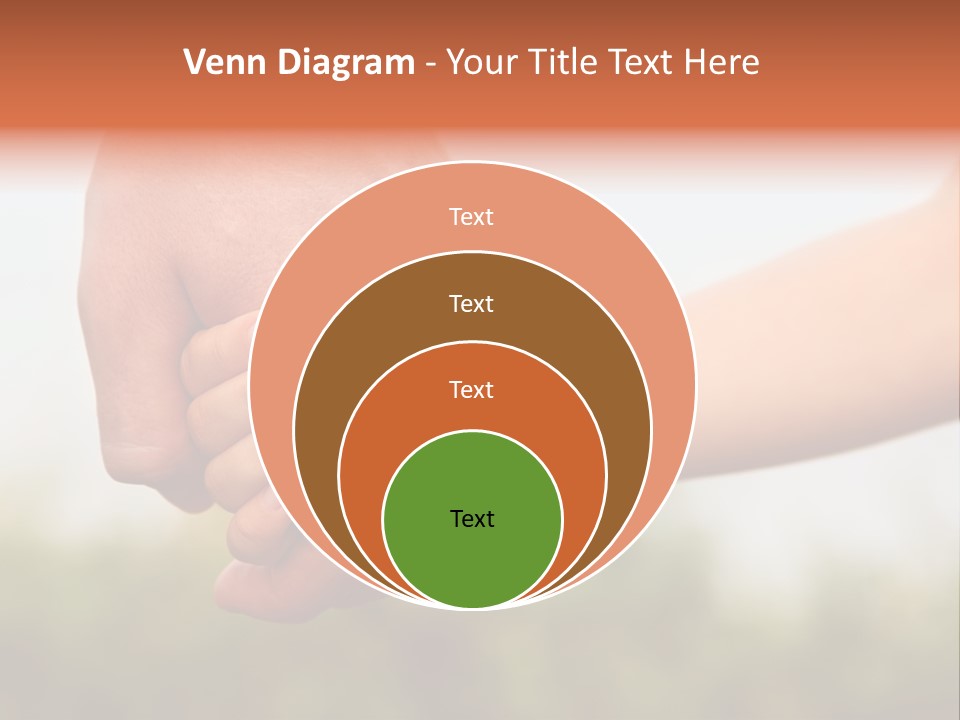 Venn Diagram - Your Title Text Here

Text

Text

Text

Text